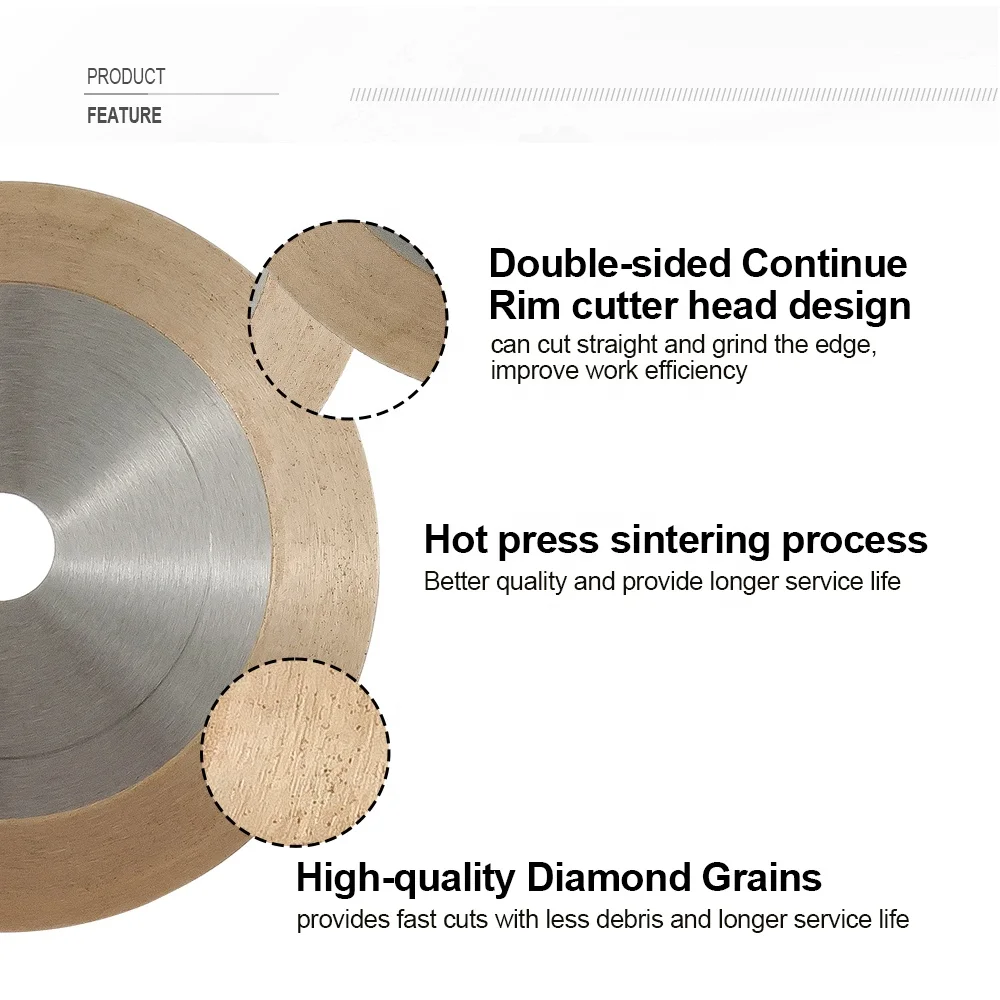 PRODUCT
FEATURE

Double-sided Continue Rim cutter head design
can cut straight and grind the edge, improve work efficiency

Hot press sintering process
Better quality and provide longer service life

High-quality Diamond Grains
provides fast cuts with less debris and longer service life